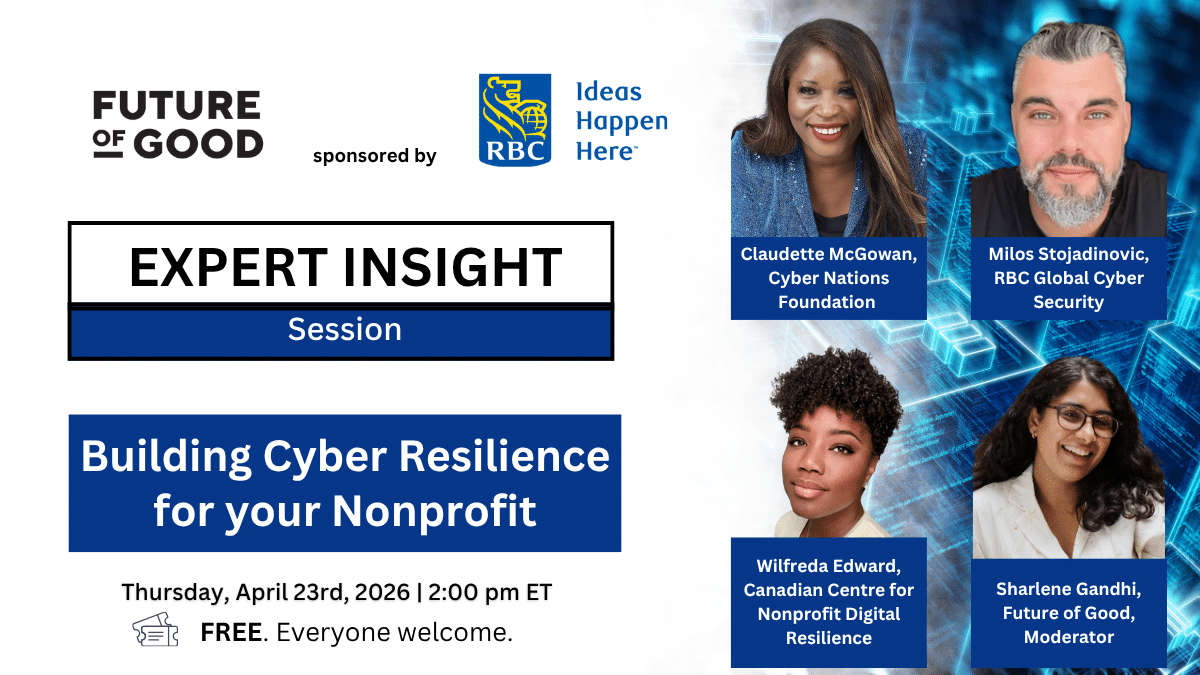 FUTURE OF GOOD

sponsored by

RBC

Ideas Happen Here™

EXPERT INSIGHT

Session

Building Cyber Resilience for your Nonprofit

Thursday, April 23rd, 2026 | 2:00 pm ET

FREE. Everyone welcome.

Claudette McGowan, Cyber Nations Foundation

Milos Stojadinovic, RBC Global Cyber Security

Wilfreda Edward, Canadian Centre for Nonprofit Digital Resilience

Sharlene Gandhi, Future of Good, Moderator